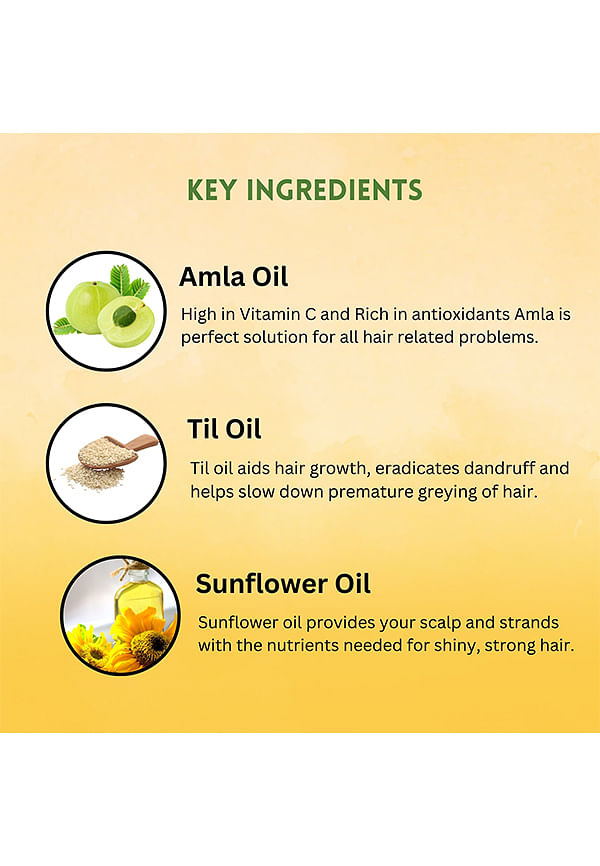 KEY INGREDIENTS

Amla Oil

High in Vitamin C and Rich in antioxidants Amla is perfect solution for all hair related problems.

Til Oil

Til oil aids hair growth, eradicates dandruff and helps slow down premature greying of hair.

Sunflower Oil

Sunflower oil provides your scalp and strands with the nutrients needed for shiny, strong hair.